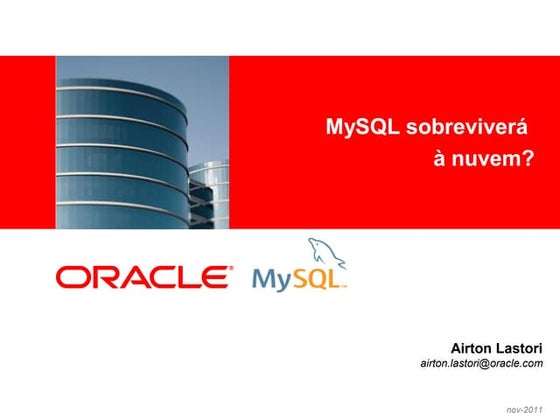 MySQL sobreviverá à nuvem?

ORACLE® MySQL™

Airton Lastori
airton.lastori@oracle.com

nov-2011